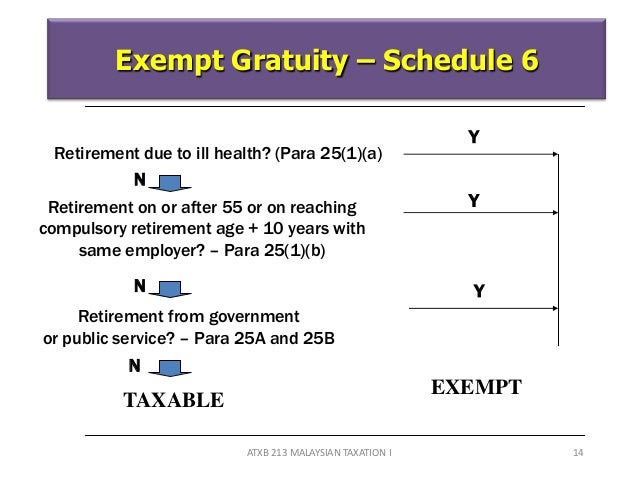 Exempt Gratuity – Schedule 6

Retirement due to ill health? (Para 25(1)(a)

Y

N

Retirement on or after 55 or on reaching compulsory retirement age + 10 years with same employer? – Para 25(1)(b)

Y

N

Retirement from government or public service? – Para 25A and 25B

Y

N

TAXABLE

EXEMPT

ATXB 213 MALAYSIAN TAXATION I

14